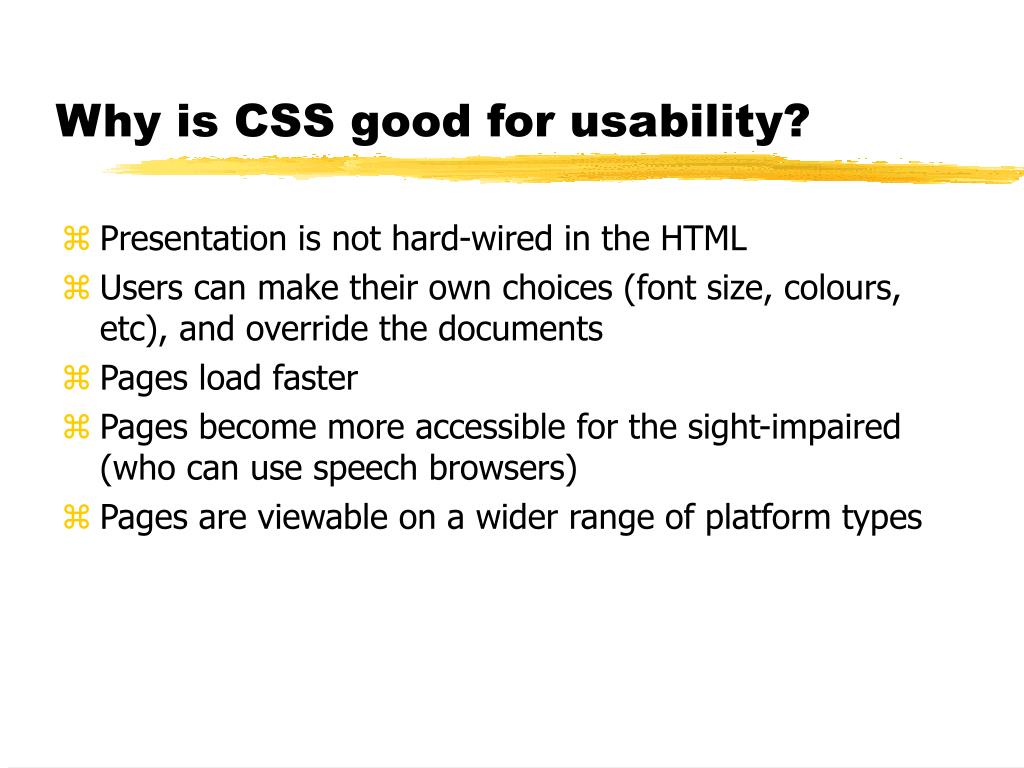 Why is CSS good for usability?

⌘ Presentation is not hard-wired in the HTML
⌘ Users can make their own choices (font size, colours, etc), and override the documents
⌘ Pages load faster
⌘ Pages become more accessible for the sight-impaired (who can use speech browsers)
⌘ Pages are viewable on a wider range of platform types